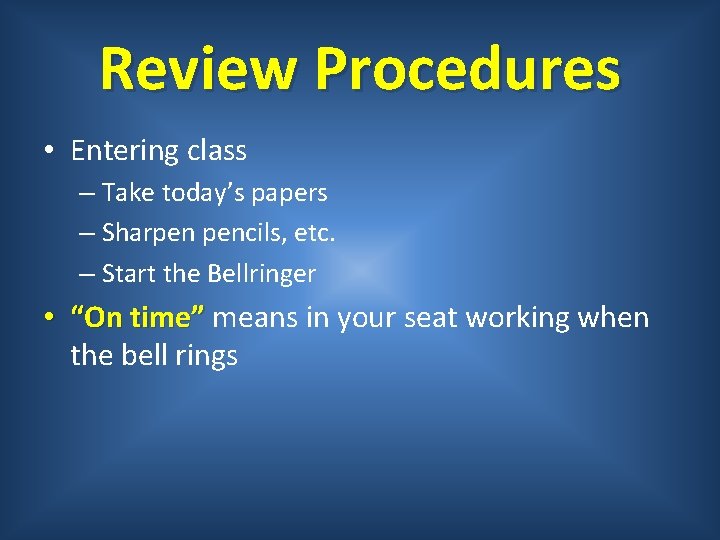 Review Procedures

• Entering class
– Take today’s papers
– Sharpen pencils, etc.
– Start the Bellringer
• “On time” means in your seat working when the bell rings